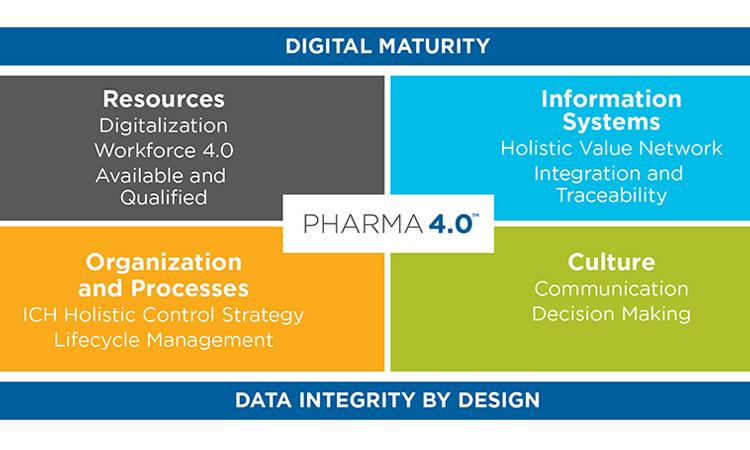 DIGITAL MATURITY

Resources
Digitalization
Workforce 4.0
Available and Qualified

Information Systems
Holistic Value Network
Integration and Traceability

PHARMA 4.0™

Organization and Processes
ICH Holistic Control Strategy
Lifecycle Management

Culture
Communication
Decision Making

DATA INTEGRITY BY DESIGN